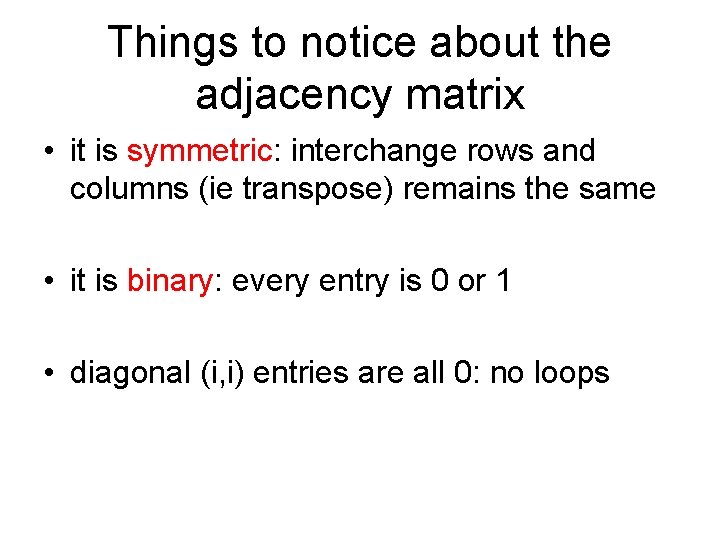 Things to notice about the adjacency matrix

• it is symmetric: interchange rows and columns (ie transpose) remains the same

• it is binary: every entry is 0 or 1

• diagonal (i,i) entries are all 0: no loops